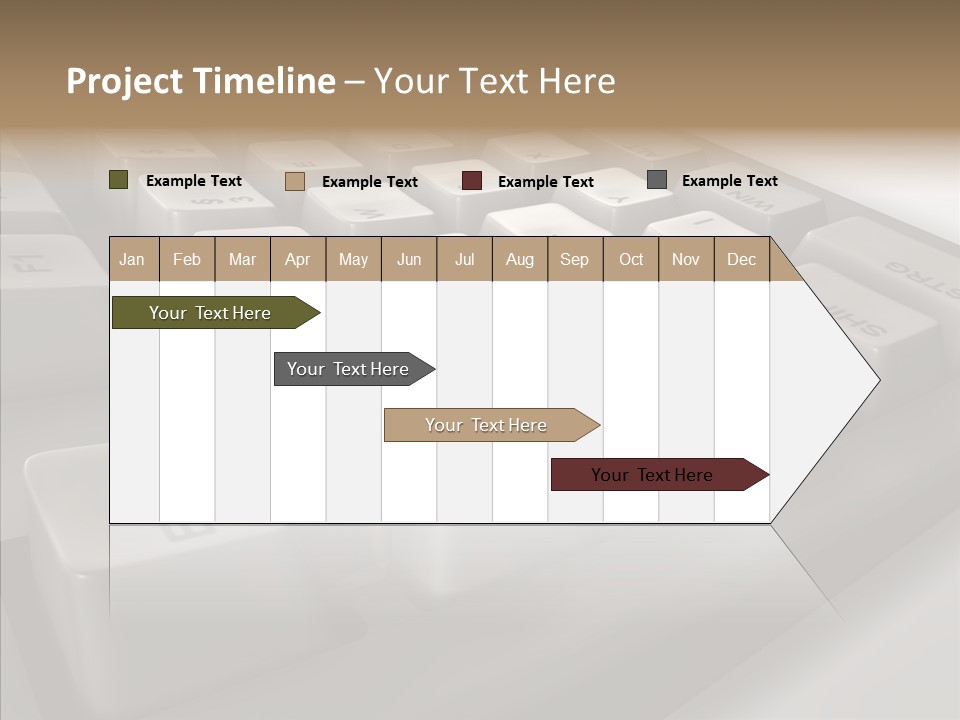 Project Timeline – Your Text Here

Example Text
Example Text
Example Text
Example Text

| Jan | Feb | Mar | Apr | May | Jun | Jul | Aug | Sep | Oct | Nov | Dec |
|---|---|---|---|---|---|---|---|---|---|---|---|

Your Text Here

Your Text Here

Your Text Here

Your Text Here